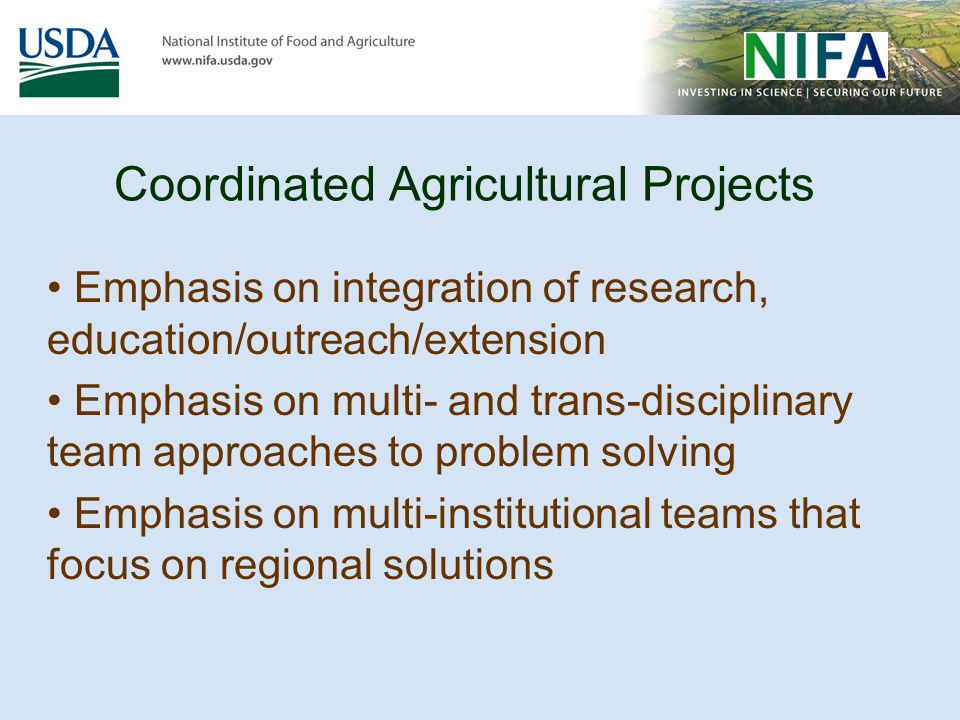 USDA

National Institute of Food and Agriculture
www.nifa.usda.gov

NIFA
INVESTING IN SCIENCE | SECURING OUR FUTURE

Coordinated Agricultural Projects

• Emphasis on integration of research, education/outreach/extension

• Emphasis on multi- and trans-disciplinary team approaches to problem solving

• Emphasis on multi-institutional teams that focus on regional solutions